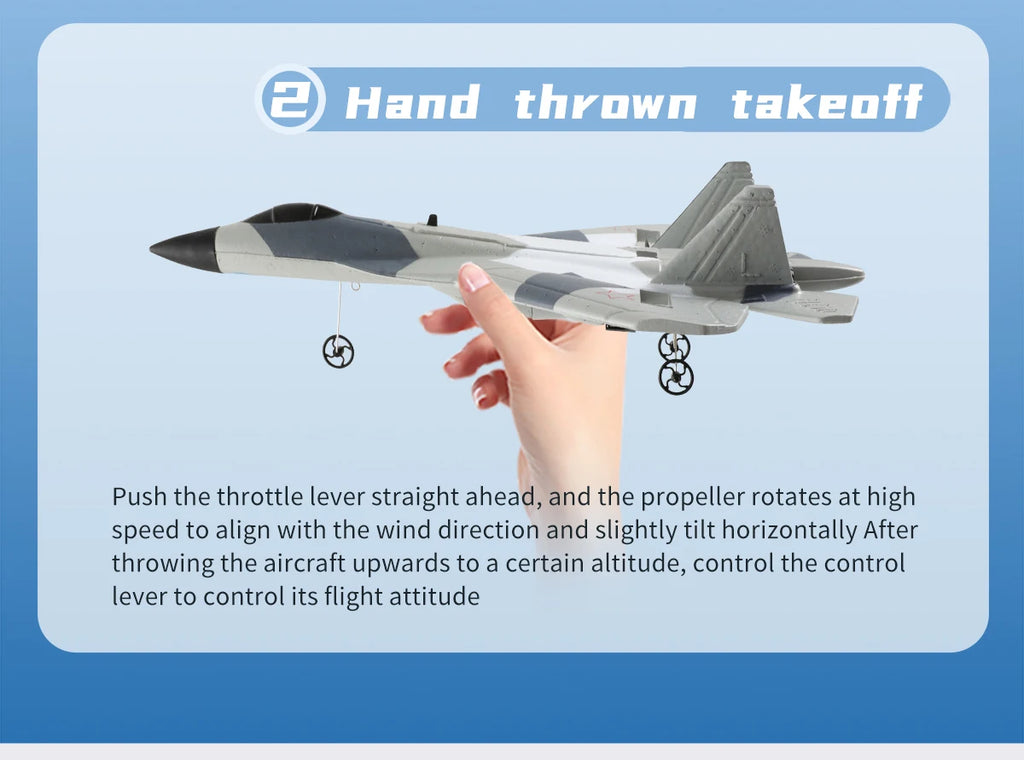 2 Hand thrown takeoff

Push the throttle lever straight ahead, and the propeller rotates at high speed to align with the wind direction and slightly tilt horizontally After throwing the aircraft upwards to a certain altitude, control the control lever to control its flight attitude